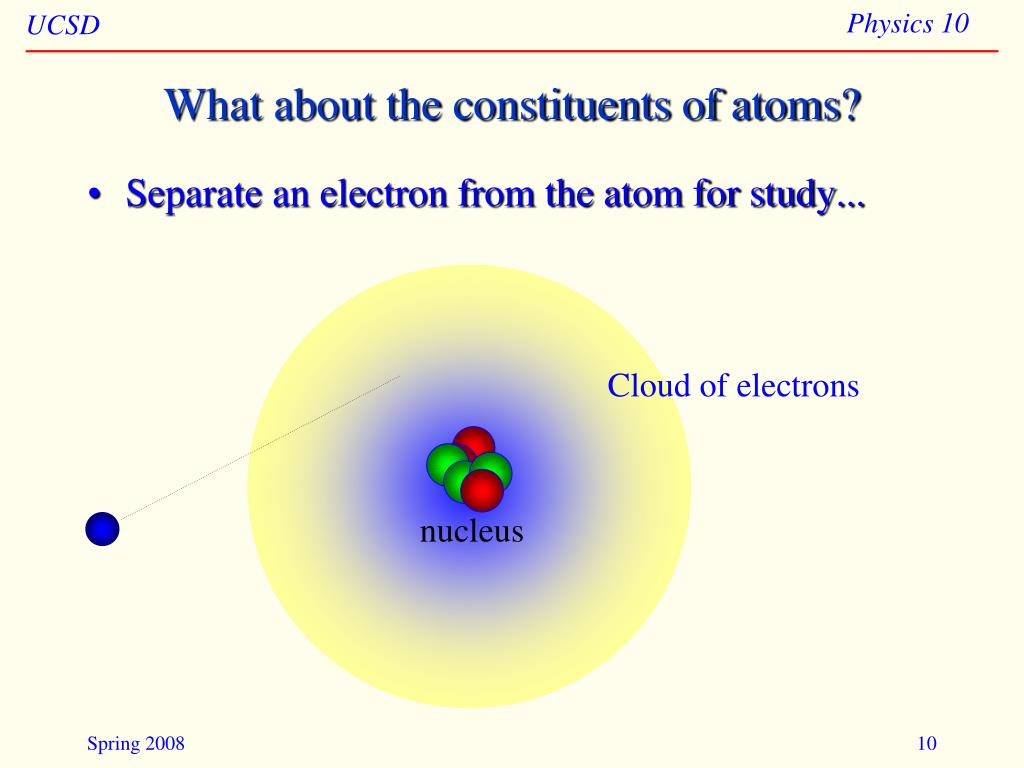 UCSD

Physics 10

What about the constituents of atoms?

• Separate an electron from the atom for study...

Cloud of electrons

nucleus

Spring 2008

10